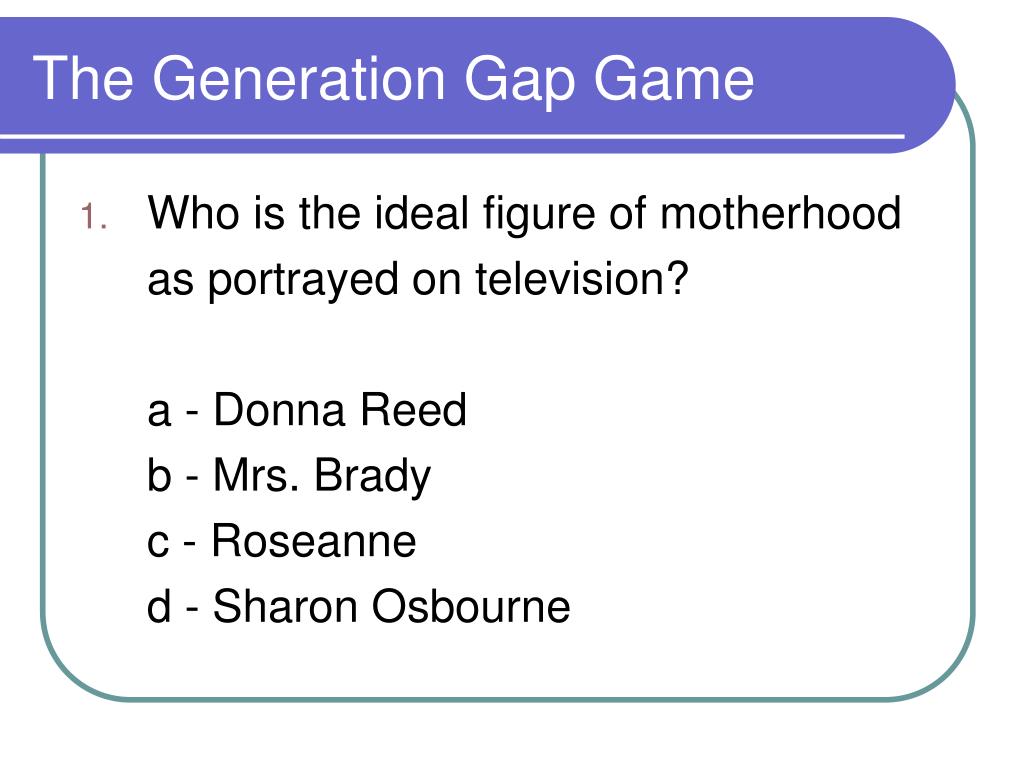 The Generation Gap Game

1. Who is the ideal figure of motherhood as portrayed on television?

a - Donna Reed
b - Mrs. Brady
c - Roseanne
d - Sharon Osbourne